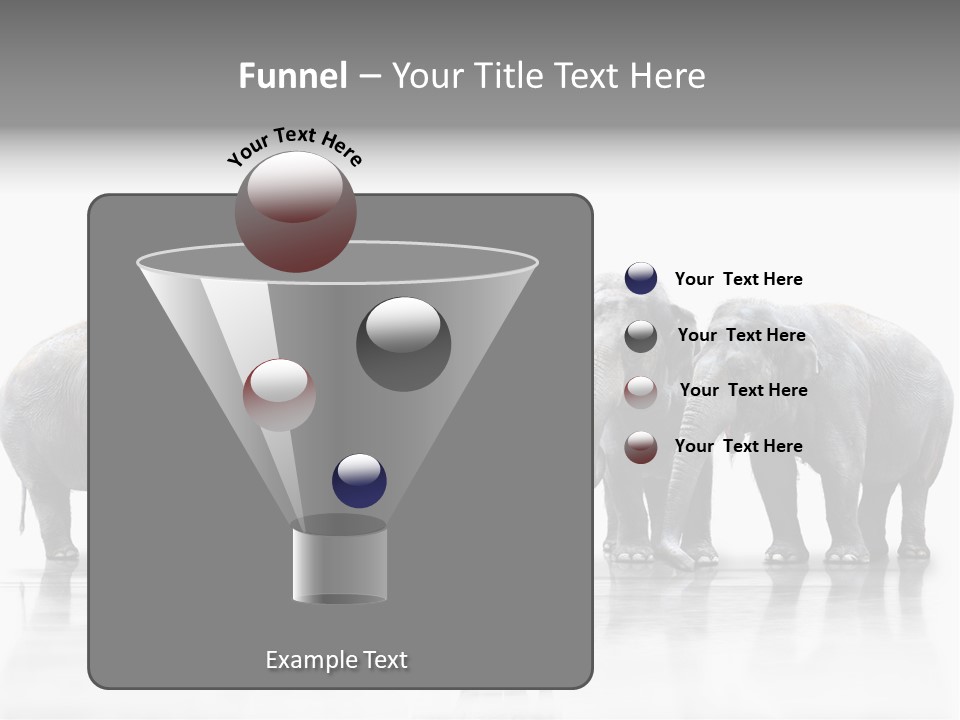 Funnel – Your Title Text Here

Your Text Here

Your Text Here

Your Text Here

Your Text Here

Your Text Here

Example Text